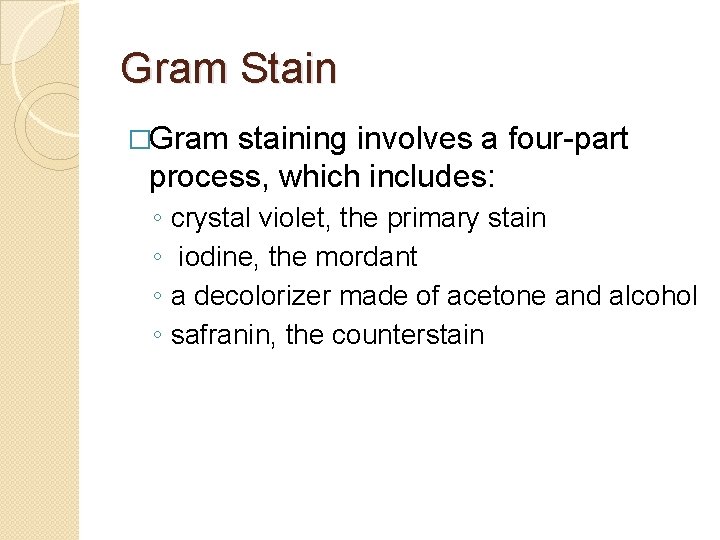 Gram Stain

□Gram staining involves a four-part process, which includes:
◦ crystal violet, the primary stain
◦ iodine, the mordant
◦ a decolorizer made of acetone and alcohol
◦ safranin, the counterstain